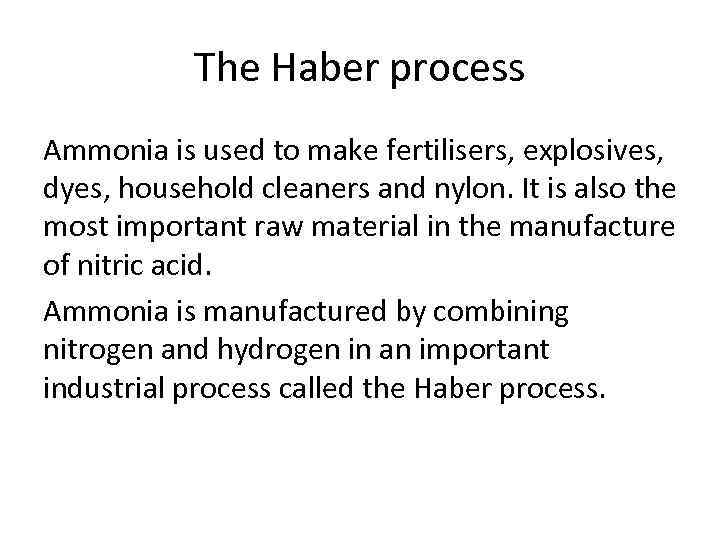 The Haber process

Ammonia is used to make fertilisers, explosives, dyes, household cleaners and nylon. It is also the most important raw material in the manufacture of nitric acid.

Ammonia is manufactured by combining nitrogen and hydrogen in an important industrial process called the Haber process.